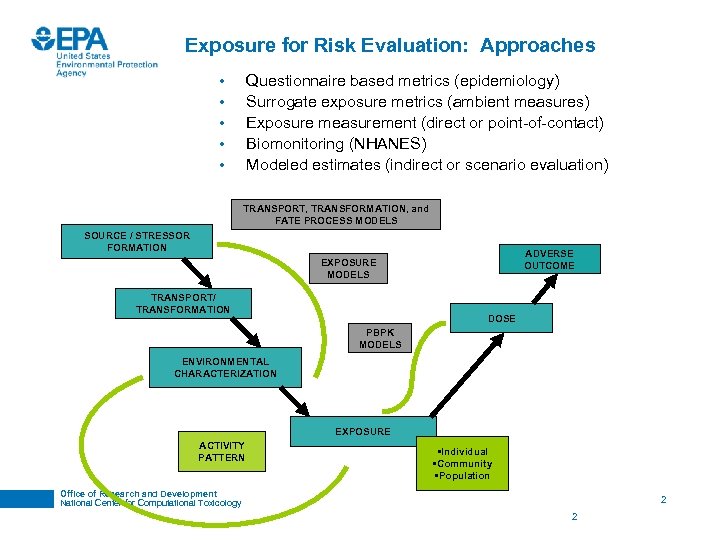 EPA
United States Environmental Protection Agency

Exposure for Risk Evaluation: Approaches

• Questionnaire based metrics (epidemiology)
• Surrogate exposure metrics (ambient measures)
• Exposure measurement (direct or point-of-contact)
• Biomonitoring (NHANES)
• Modeled estimates (indirect or scenario evaluation)

TRANSPORT, TRANSFORMATION, and FATE PROCESS MODELS

SOURCE / STRESSOR FORMATION

EXPOSURE MODELS

ADVERSE OUTCOME

TRANSPORT/ TRANSFORMATION

DOSE

PBPK MODELS

ENVIRONMENTAL CHARACTERIZATION

EXPOSURE

ACTIVITY PATTERN

▪Individual
▪Community
▪Population

Office of Research and Development
National Center for Computational Toxicology

2

2